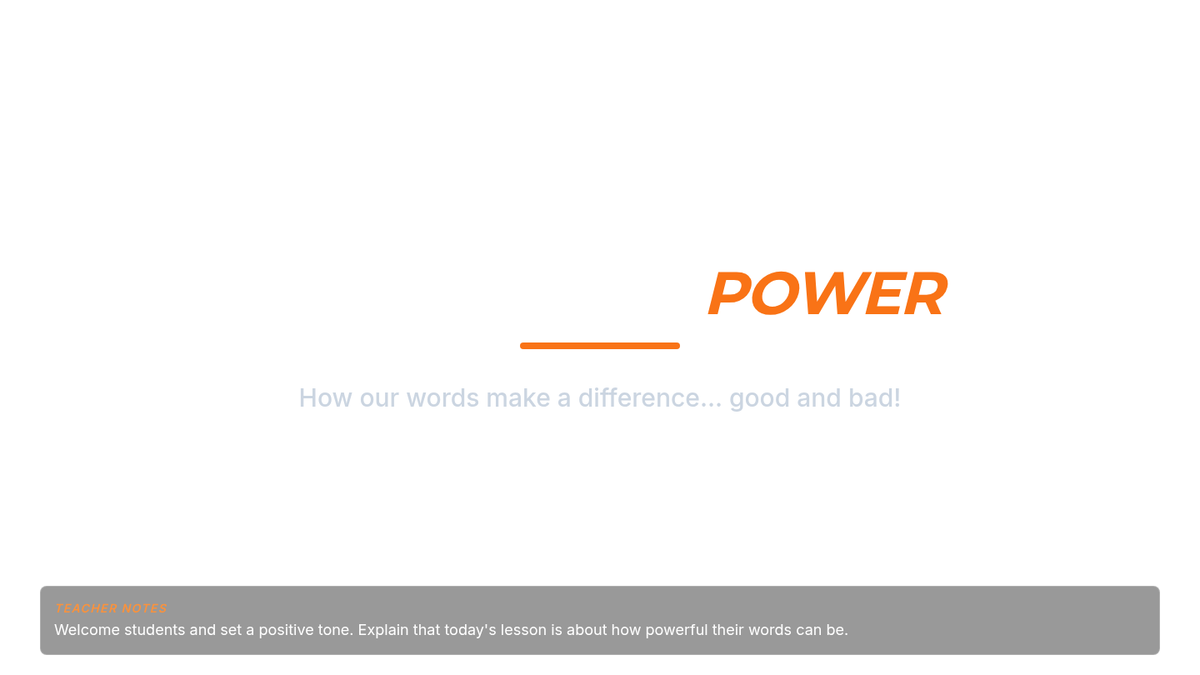 POWER

How our words make a difference... good and bad!

TEACHER NOTES
Welcome students and set a positive tone. Explain that today's lesson is about how powerful their words can be.